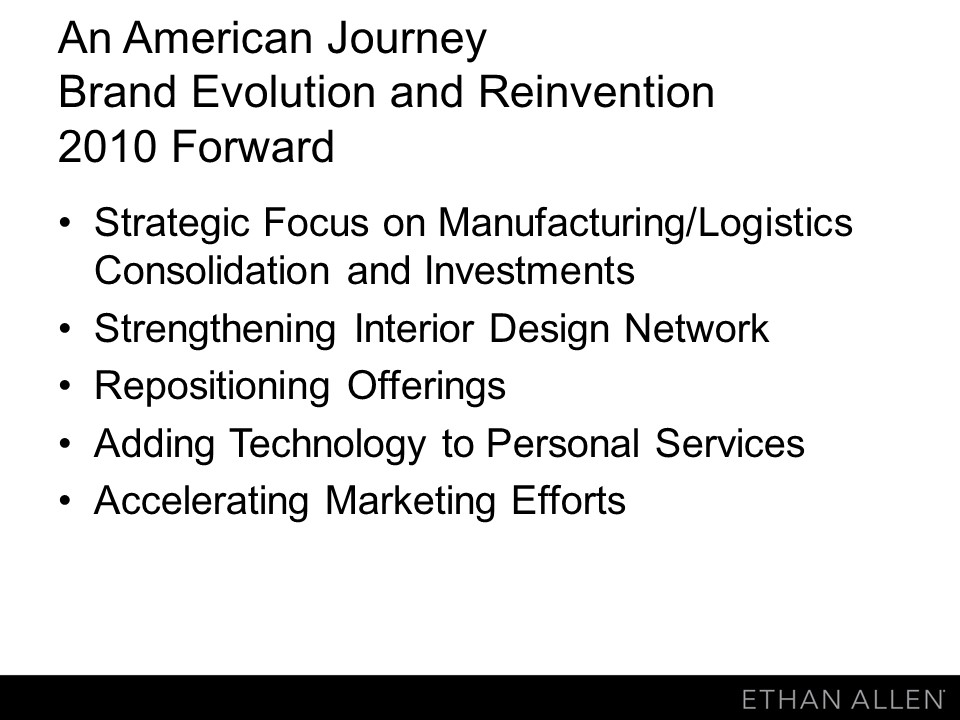 An American Journey
Brand Evolution and Reinvention
2010 Forward

• Strategic Focus on Manufacturing/Logistics Consolidation and Investments
• Strengthening Interior Design Network
• Repositioning Offerings
• Adding Technology to Personal Services
• Accelerating Marketing Efforts

ETHAN ALLEN